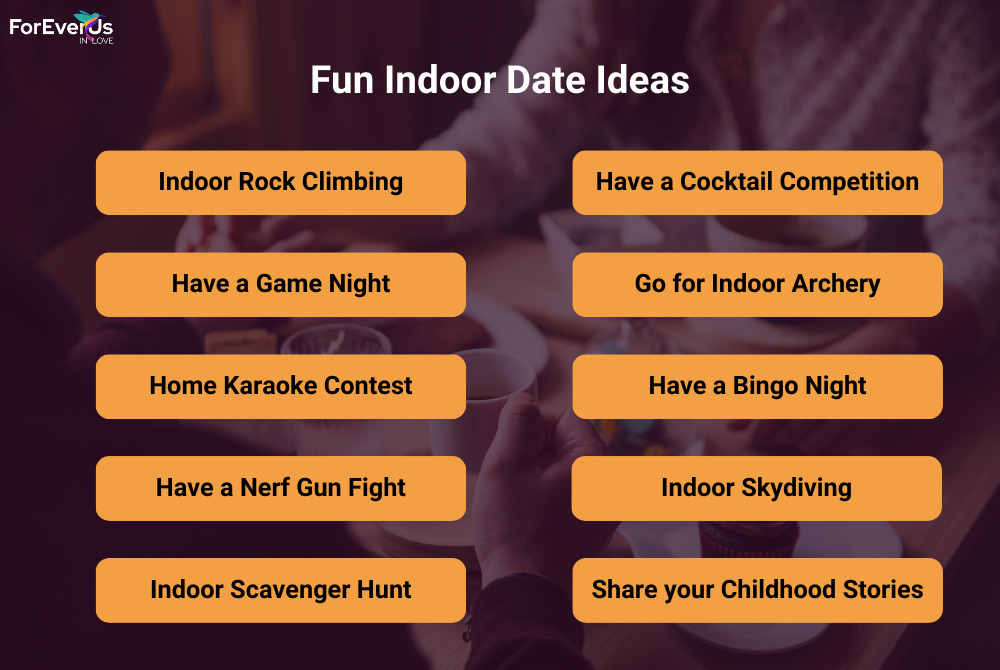 ForEverUs
IN LOVE

Fun Indoor Date Ideas

Indoor Rock Climbing

Have a Game Night

Home Karaoke Contest

Have a Nerf Gun Fight

Indoor Scavenger Hunt

Have a Cocktail Competition

Go for Indoor Archery

Have a Bingo Night

Indoor Skydiving

Share your Childhood Stories